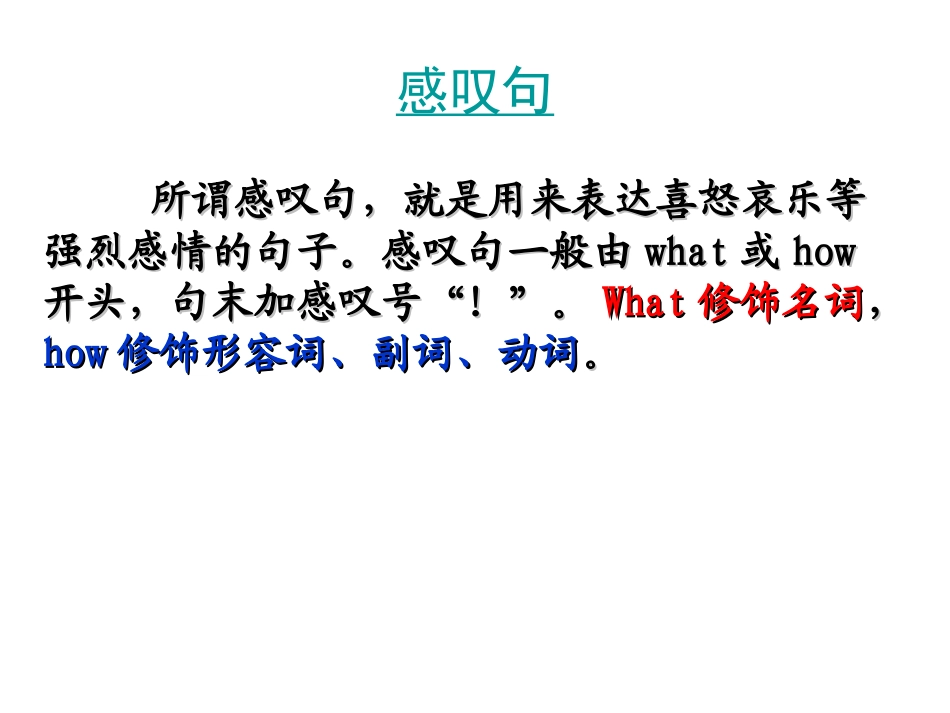 感叹句

所谓感叹句，就是用来表达喜怒哀乐等强烈感情的句子。感叹句一般由 what 或 how 开头，句末加感叹号“！”。What 修饰名词，how 修饰形容词、副词、动词。